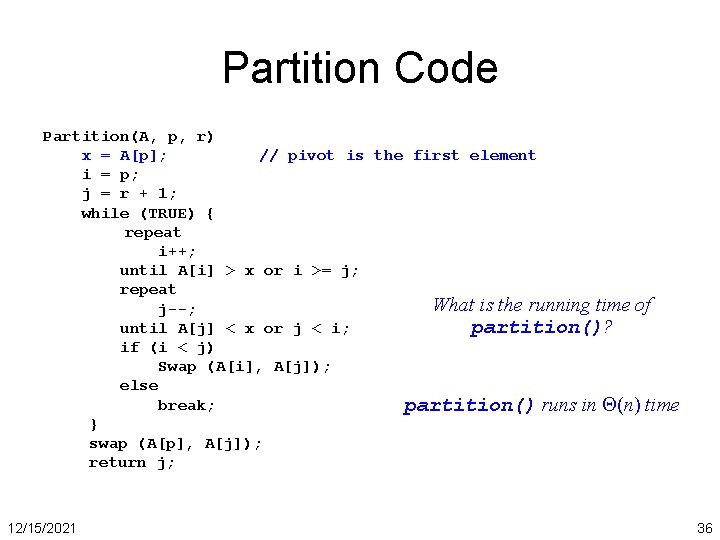 Partition Code

Partition(A, p, r)
x = A[p]; // pivot is the first element
i = p;
j = r + 1;
while (TRUE) {
repeat
i++;
until A[i] > x or i >= j;
repeat
j--;
until A[j] < x or j < i;
if (i < j)
Swap (A[i], A[j]);
else
break;
}
swap (A[p], A[j]);
return j;

What is the running time of partition()?

partition() runs in $\Theta(n)$ time

12/15/2021

36